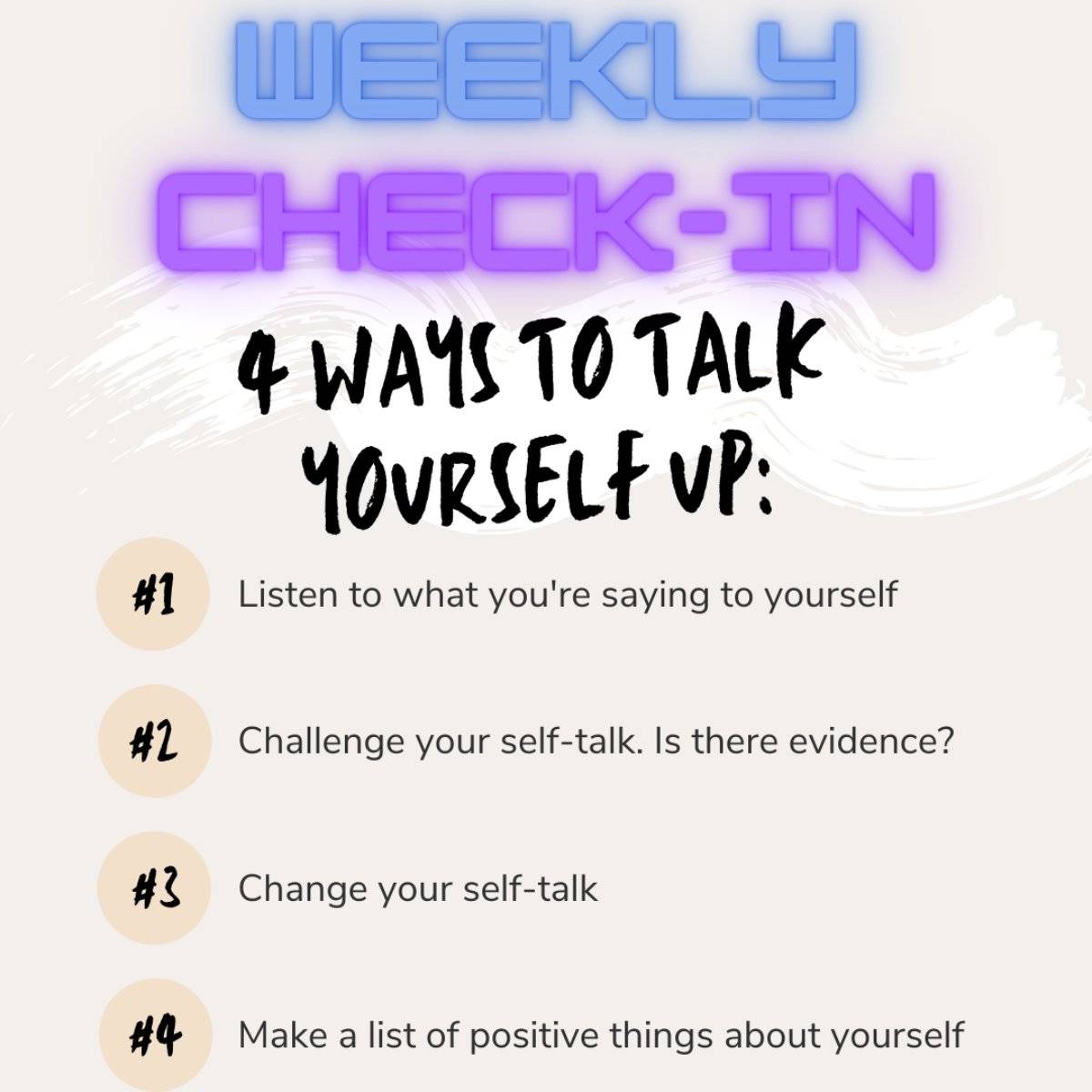 WEEKLY CHECK-IN

4 WAYS TO TALK YOURSELF UP:

#1 Listen to what you're saying to yourself

#2 Challenge your self-talk. Is there evidence?

#3 Change your self-talk

#4 Make a list of positive things about yourself